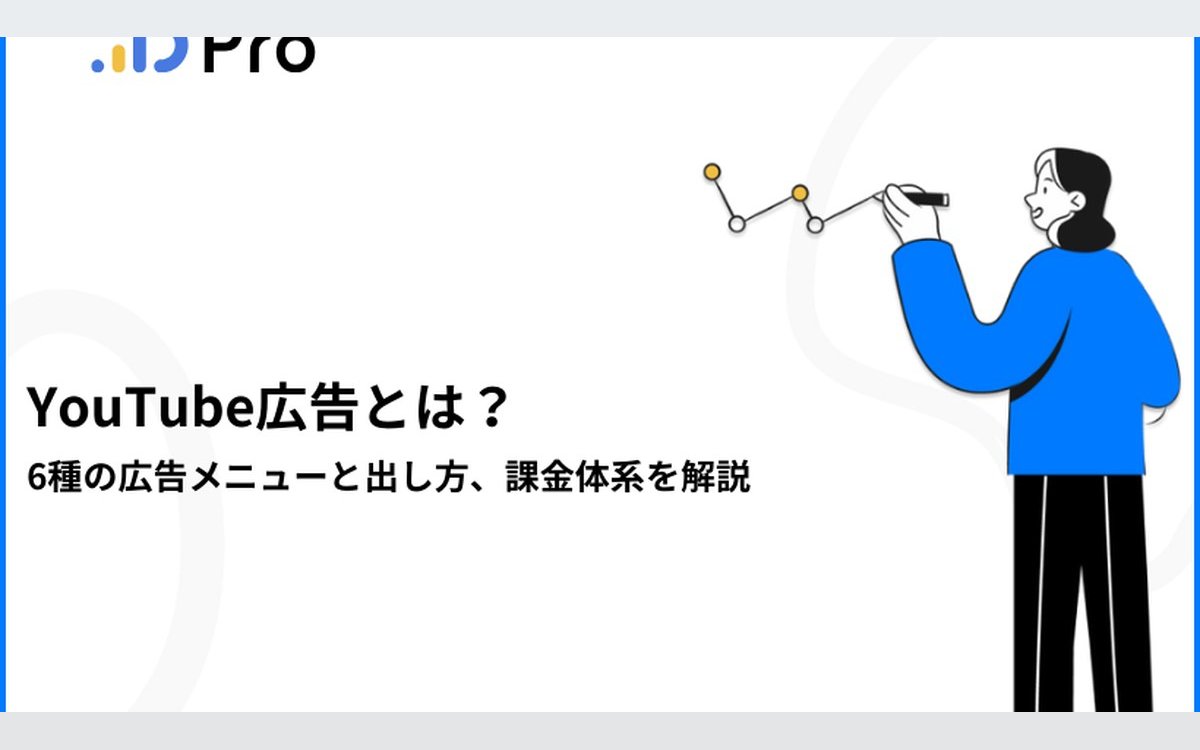 Pro

YouTube広告とは？

6種の広告メニューと出し方、課金体系を解説